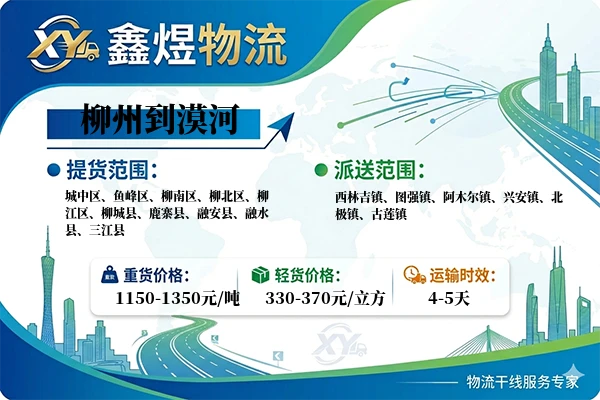 XY 鑫煜物流

柳州到漠河

提货范围：

城中区、鱼峰区、柳南区、柳北区、柳江区、柳城县、鹿寨县、融安县、融水县、三江县

派送范围：

西林吉镇、图强镇、阿木尔镇、兴安镇、北极镇、古莲镇

重货价格：
1150-1350元/吨

轻货价格：
330-370元/立方

运输时效：
4-5天

XY

物流干线服务专家